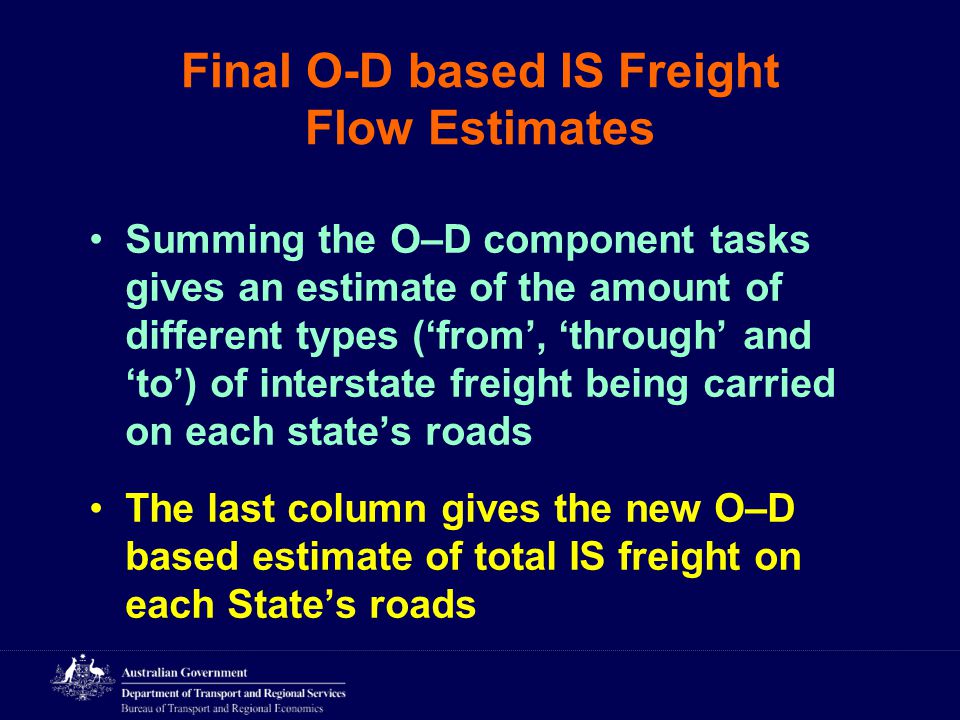 Final O-D based IS Freight Flow Estimates

• Summing the O–D component tasks gives an estimate of the amount of different types (‘from’, ‘through’ and ‘to’) of interstate freight being carried on each state’s roads

• The last column gives the new O–D based estimate of total IS freight on each State’s roads

Australian Government
Department of Transport and Regional Services
Bureau of Transport and Regional Economics